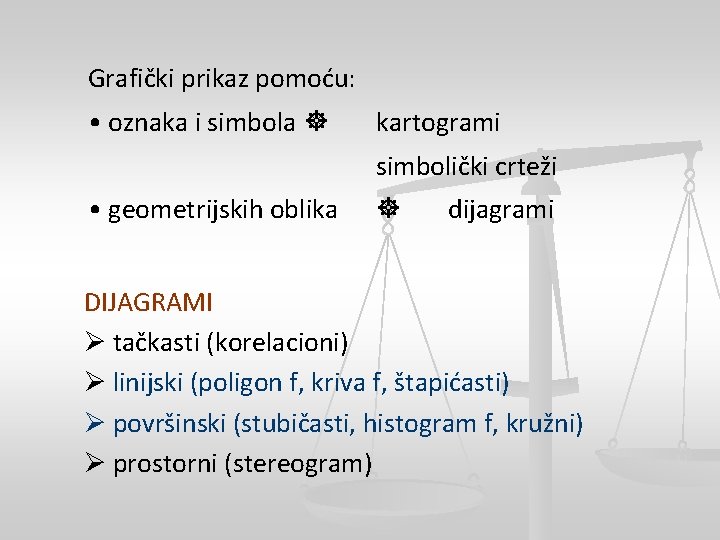 Grafički prikaz pomoću:

• oznaka i simbola ☸ kartogrami

simbolički crteži

• geometrijskih oblika ☸ dijagrami

DIJAGRAMI

➢ tačkasti (korelacioni)

➢ linijski (poligon f, kriva f, štapićasti)

➢ površinski (stubičasti, histogram f, kružni)

➢ prostorni (stereogram)